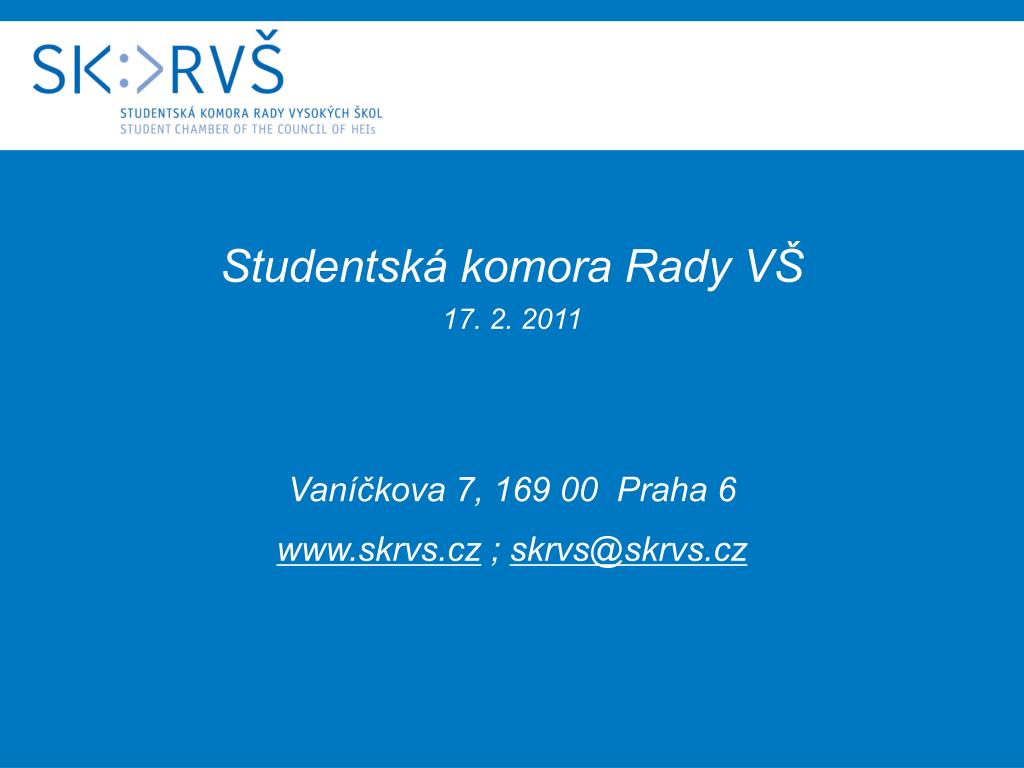 SK:>RVŠ
STUDENTSKÁ KOMORA RADY VYSOKÝCH ŠKOL
STUDENT CHAMBER OF THE COUNCIL OF HEIs

Studentská komora Rady VŠ
17. 2. 2011

Vaníčkova 7, 169 00 Praha 6
www.skrvs.cz ; skrvs@skrvs.cz